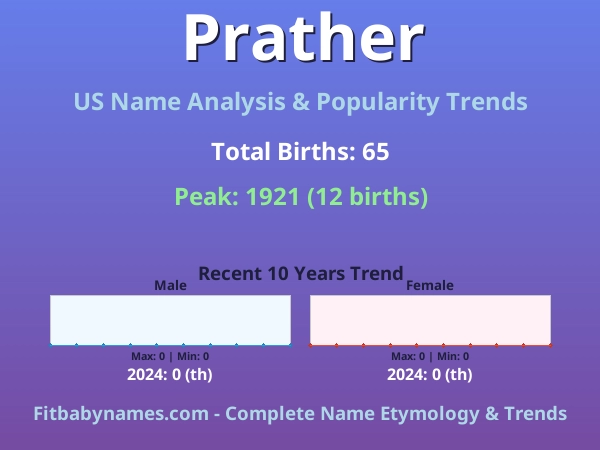 Prather

US Name Analysis & Popularity Trends

Total Births: 65

Peak: 1921 (12 births)

Recent 10 Years Trend

Male

Max: 0 | Min: 0

2024: 0 (th)

Female

Max: 0 | Min: 0

2024: 0 (th)

Fitbabynames.com - Complete Name Etymology & Trends